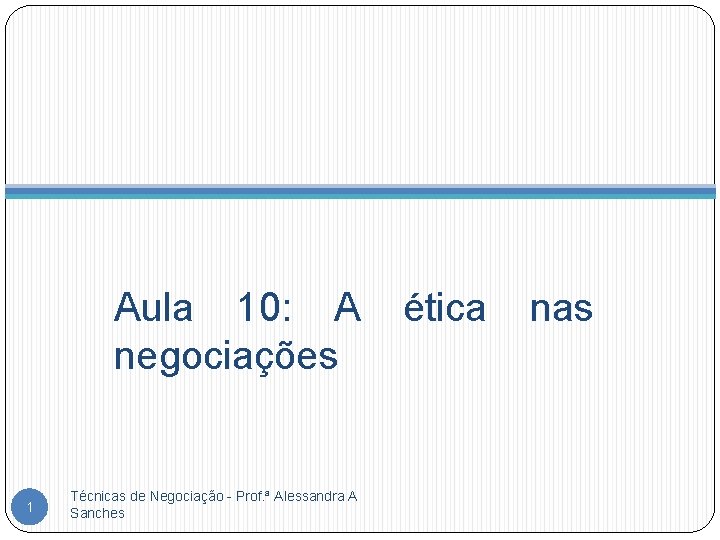 Aula 10: A ética nas negociações

1

Técnicas de Negociação - Prof.ª Alessandra A Sanches